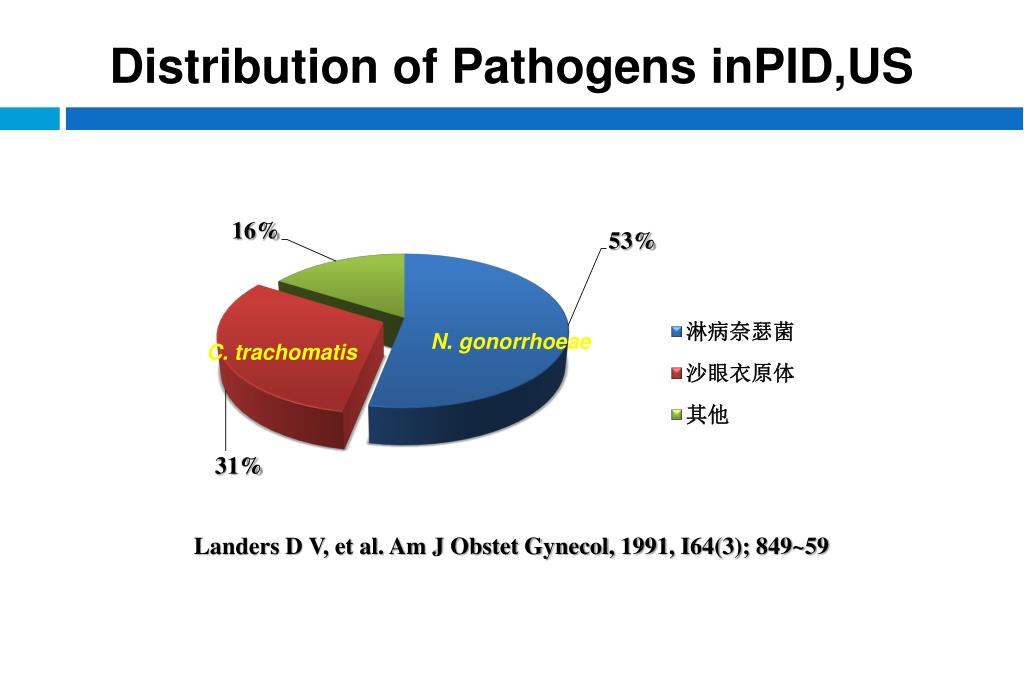 Distribution of Pathogens inPID,US

16%

53%

C. trachomatis

N. gonorrhoeae

31%

淋病奈瑟菌
沙眼衣原体
其他

Landers D V, et al. Am J Obstet Gynecol, 1991, I64(3); 849~59